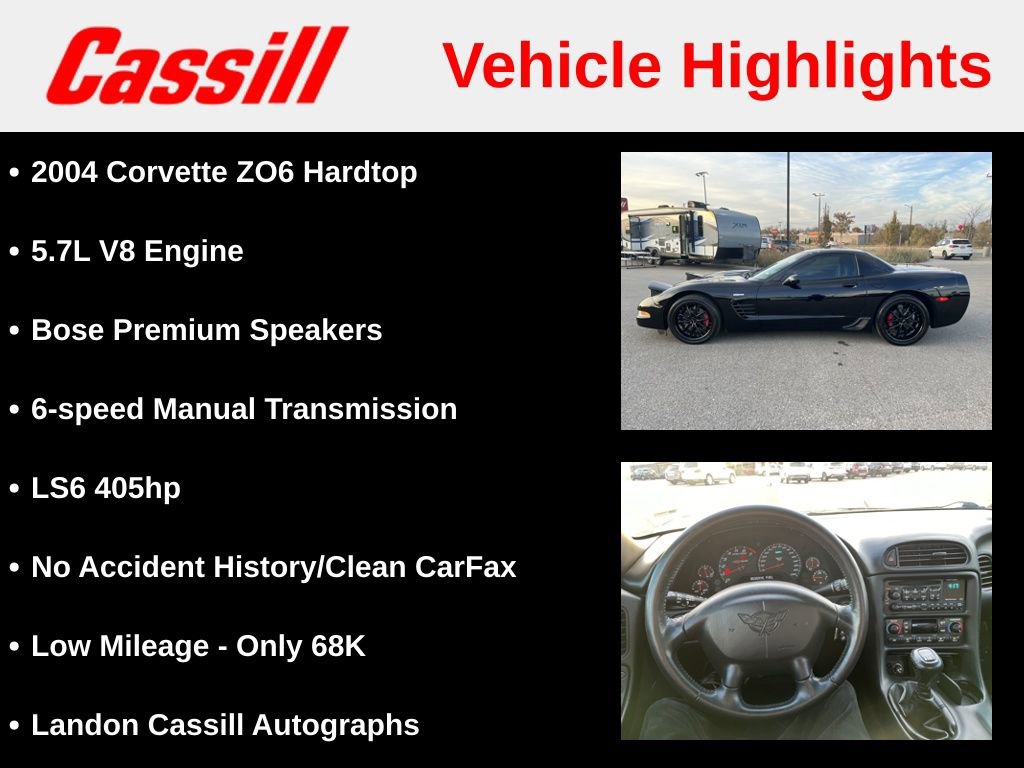 Cassill

Vehicle Highlights

• 2004 Corvette ZO6 Hardtop

• 5.7L V8 Engine

• Bose Premium Speakers

• 6-speed Manual Transmission

• LS6 405hp

• No Accident History/Clean CarFax

• Low Mileage - Only 68K

• Landon Cassill Autographs